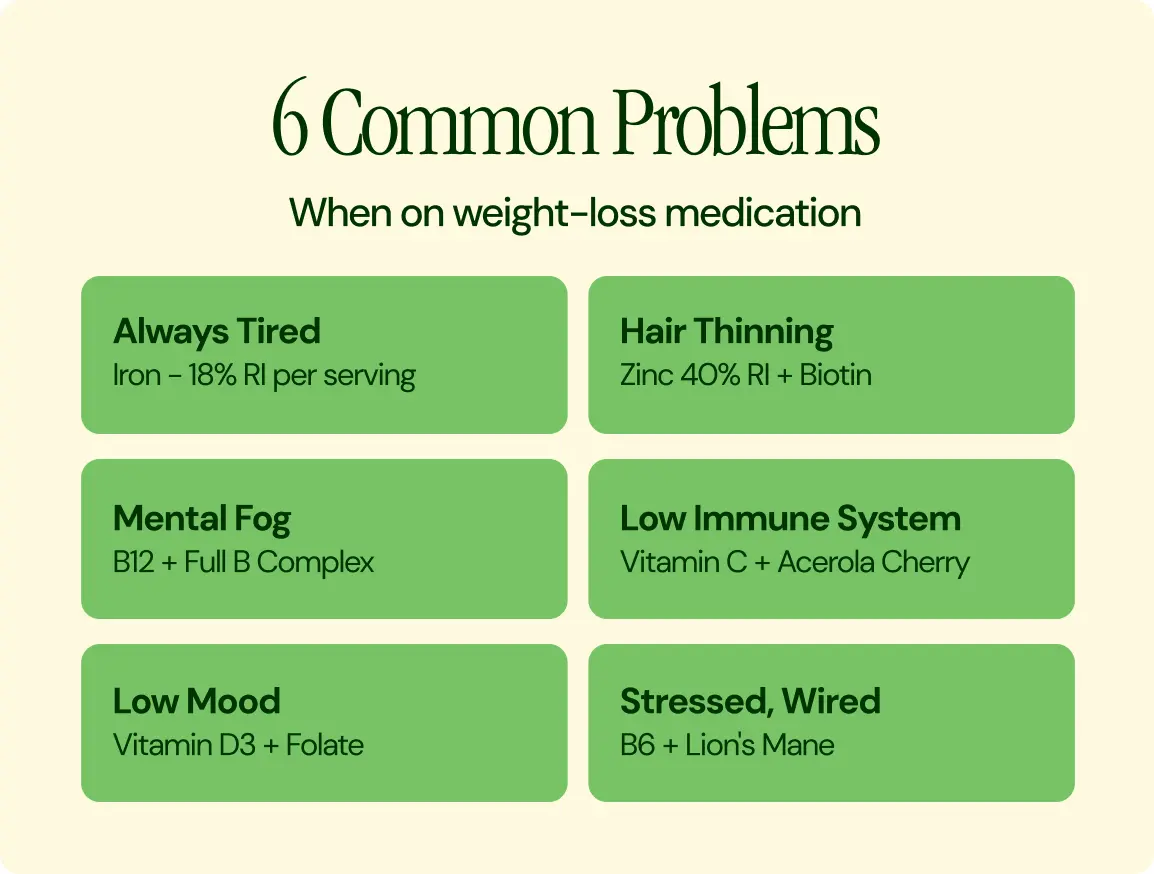 6 Common Problems

When on weight-loss medication

Always Tired
Iron - 18% RI per serving

Hair Thinning
Zinc 40% RI + Biotin

Mental Fog
B12 + Full B Complex

Low Immune System
Vitamin C + Acerola Cherry

Low Mood
Vitamin D3 + Folate

Stressed, Wired
B6 + Lion's Mane